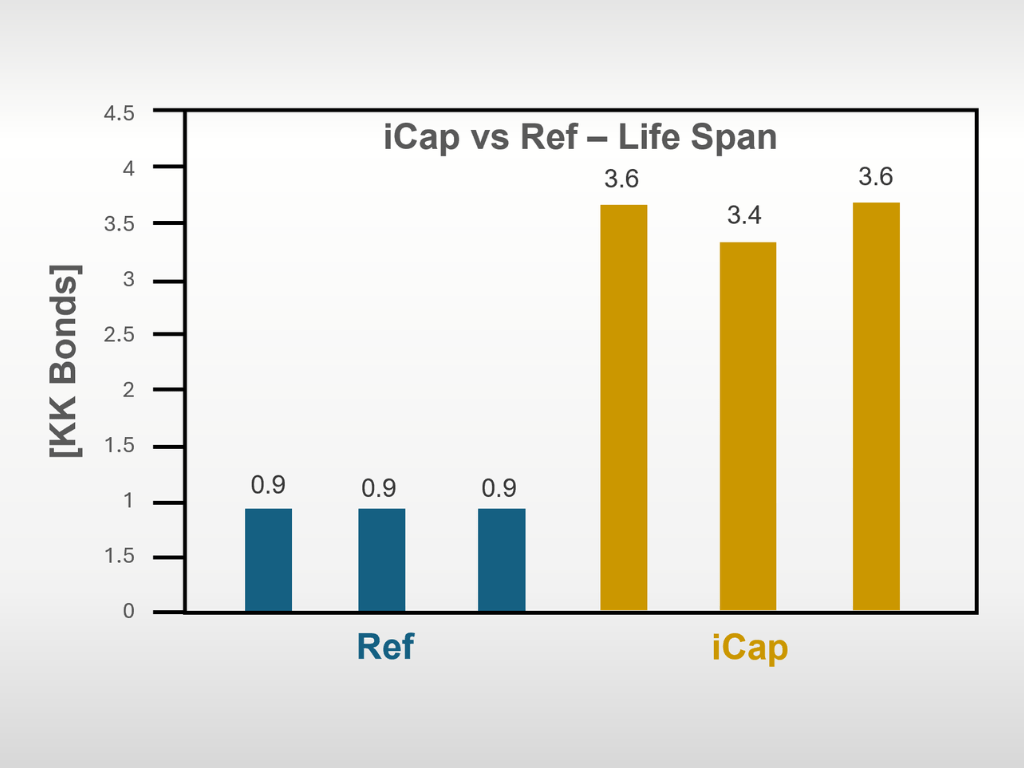 iCap vs Ref – Life Span

[KK Bonds]

4.5
4
3.5
3
2.5
2
1.5
1
1.5
0

0.9
0.9
0.9
3.6
3.4
3.6

Ref
iCap